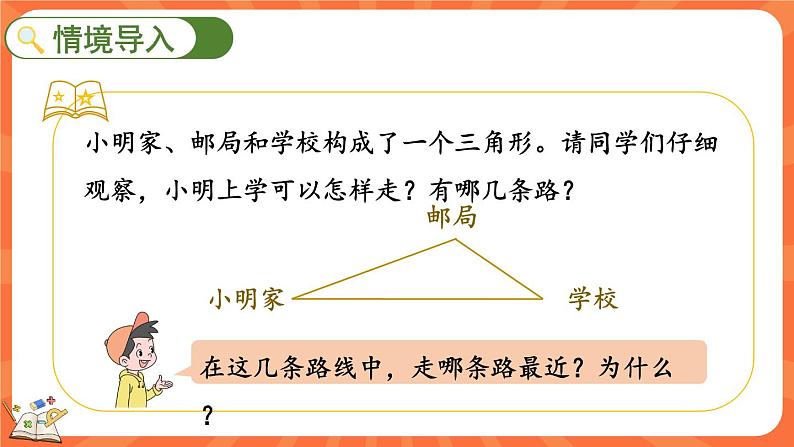 情境导入

小明家、邮局和学校构成了一个三角形。请同学们仔细观察，小明上学可以怎样走？有哪几条路？

邮局

小明家

学校

在这几条路线中，走哪条路最近？为什么？